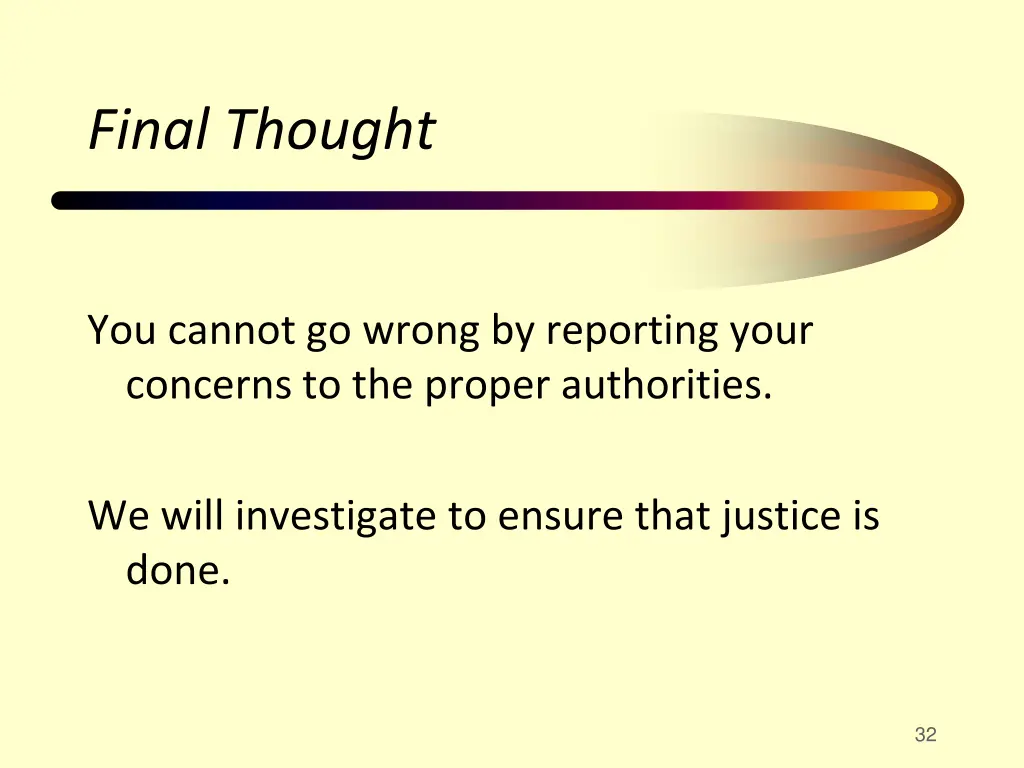 Final Thought

You cannot go wrong by reporting your concerns to the proper authorities.

We will investigate to ensure that justice is done.

32